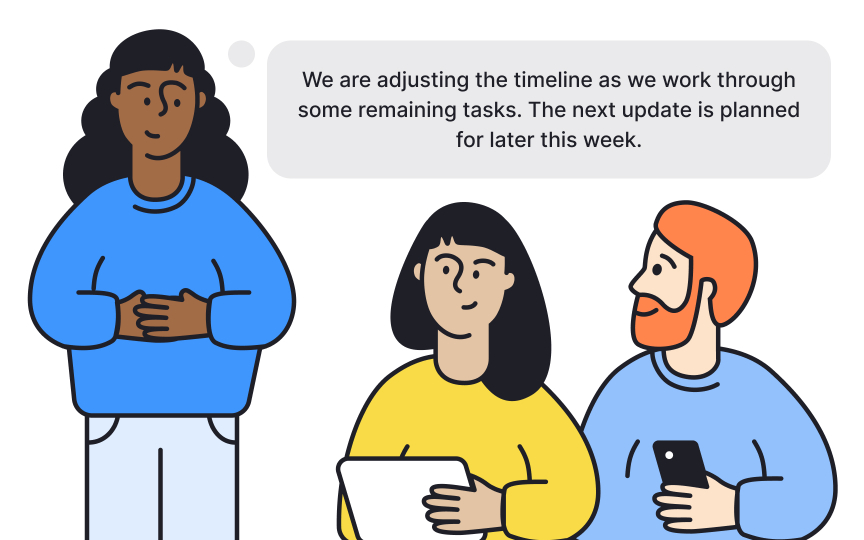 We are adjusting the timeline as we work through some remaining tasks. The next update is planned for later this week.